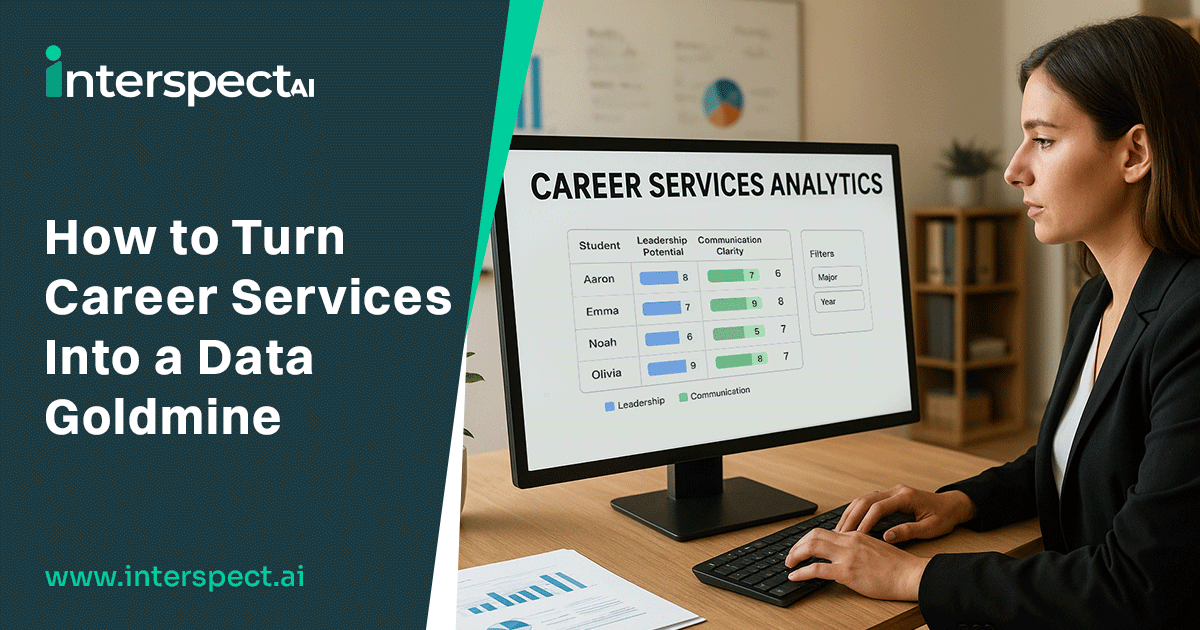 interspectAI

How to Turn Career Services Into a Data Goldmine

www.interspect.ai

CAREER SERVICES ANALYTICS

| Student | Leadership Potential | Communication Clarity | |
|---|---|---|---|
| Aaron | 8 | 7 | 6 |
| Emma | 7 | 9 | 8 |
| Noah | 6 | 5 | 7 |
| Olivia | 9 | 8 | 7 |

Filters
Major
Year

Leadership Communication